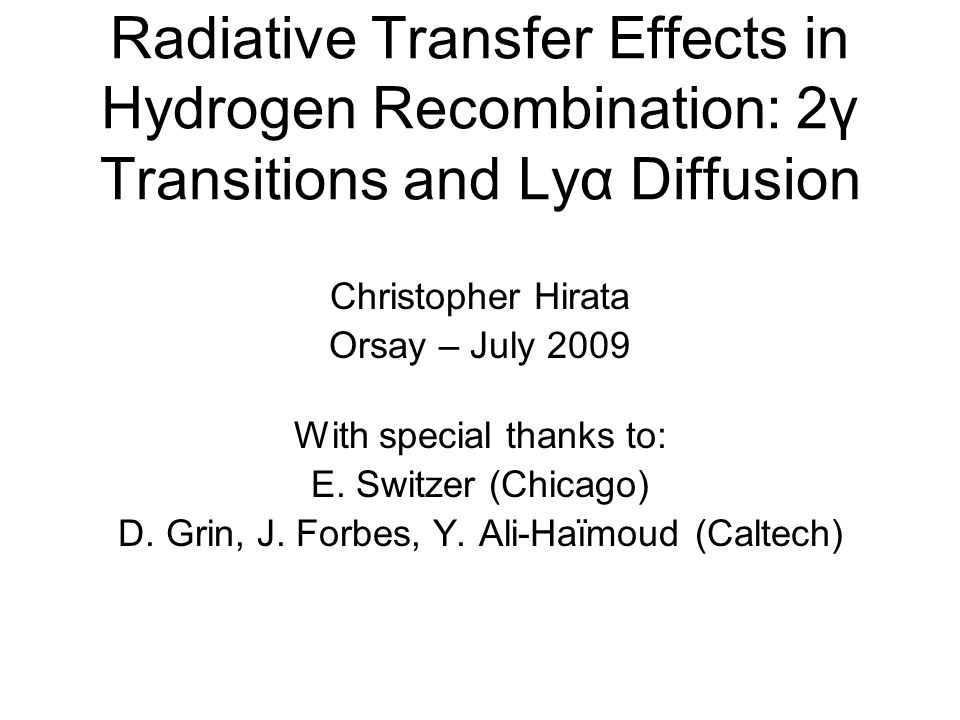 Radiative Transfer Effects in Hydrogen Recombination: 2γ Transitions and Lyα Diffusion

Christopher Hirata
Orsay – July 2009

With special thanks to:
E. Switzer (Chicago)
D. Grin, J. Forbes, Y. Ali-Haïmoud (Caltech)